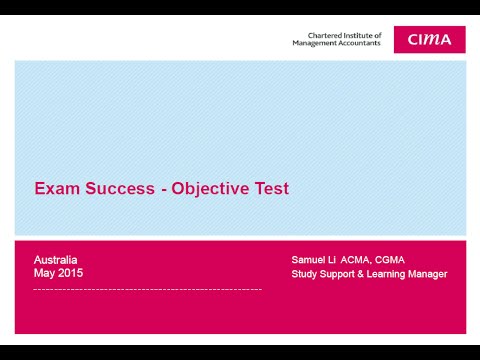 Chartered Institute of Management Accountants

CIMA

Exam Success - Objective Test

Australia
May 2015

Samuel Li ACMA, CGMA
Study Support & Learning Manager